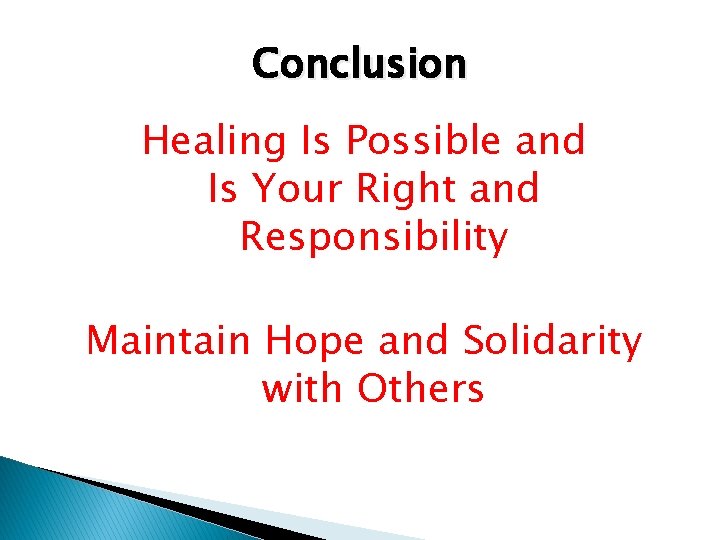 Conclusion

Healing Is Possible and Is Your Right and Responsibility

Maintain Hope and Solidarity with Others